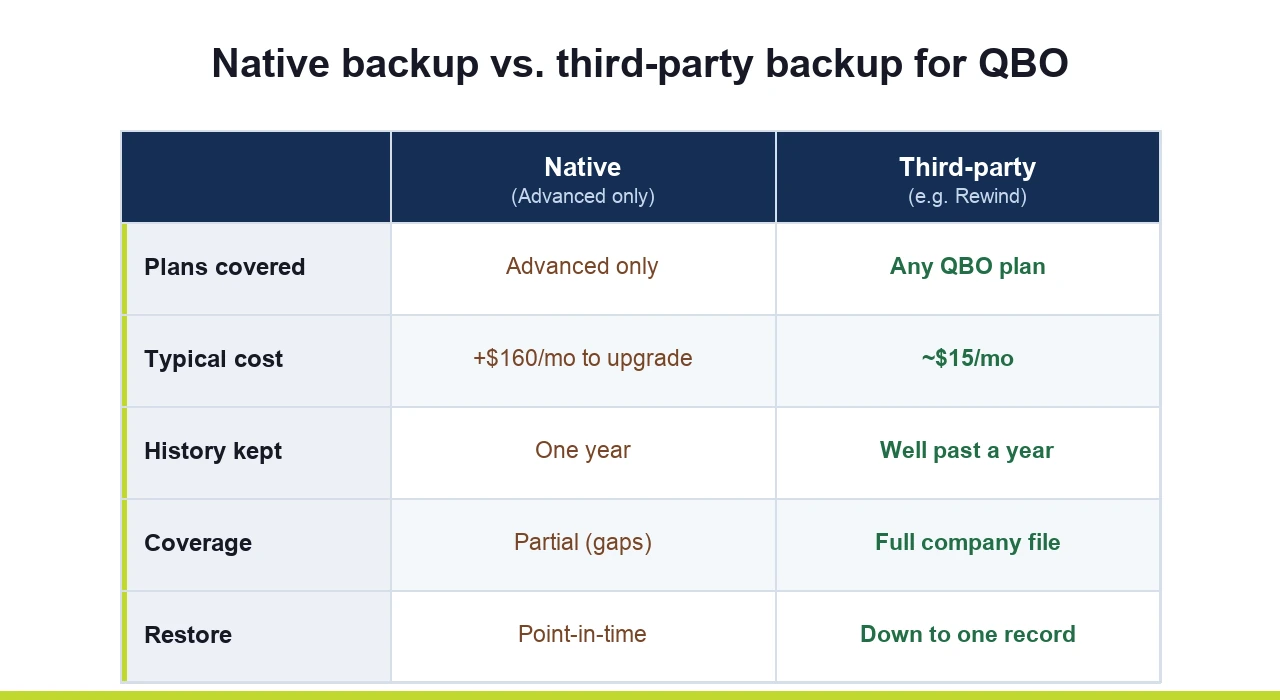 Native backup vs. third-party backup for QBO

| | Native (Advanced only) | Third-party (e.g. Rewind) |
|---|---|---|
| Plans covered | Advanced only | Any QBO plan |
| Typical cost | +$160/mo to upgrade | ~$15/mo |
| History kept | One year | Well past a year |
| Coverage | Partial (gaps) | Full company file |
| Restore | Point-in-time | Down to one record |